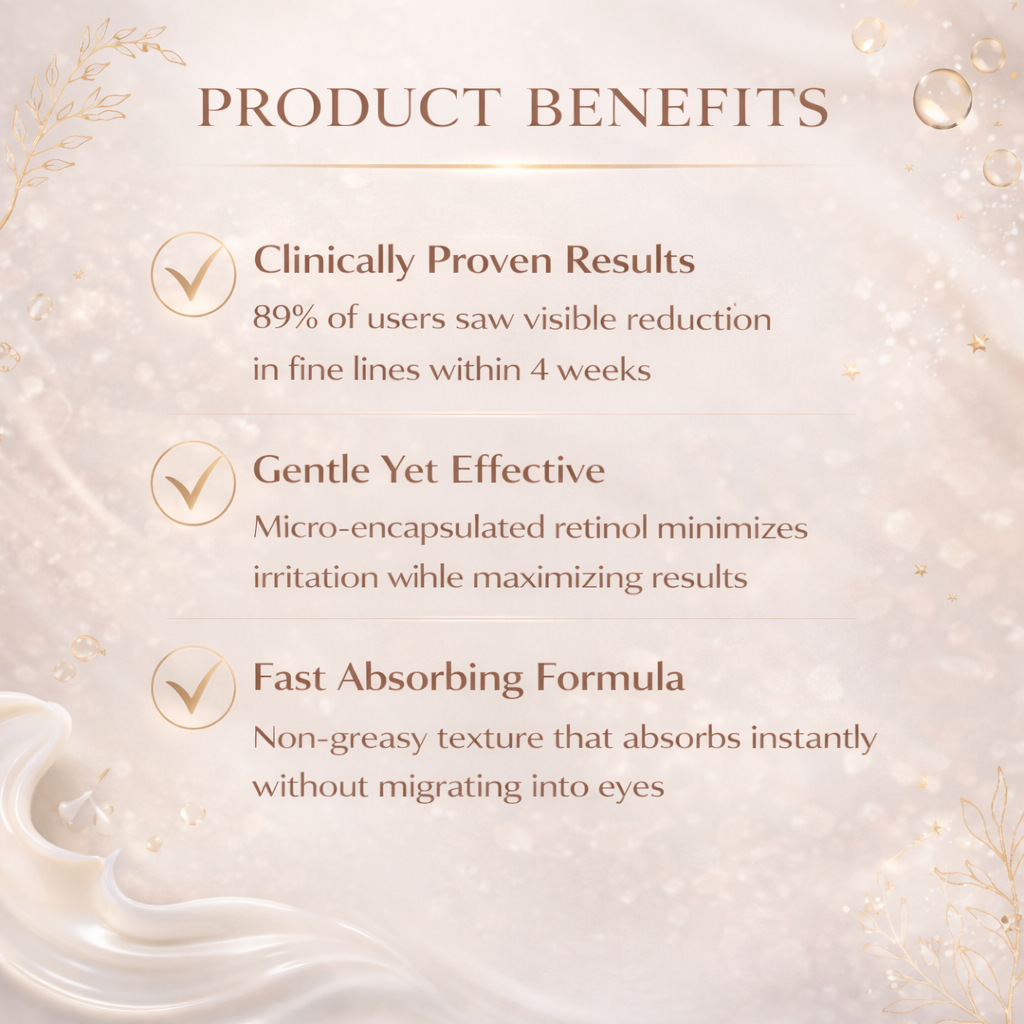 PRODUCT BENEFITS

Clinically Proven Results
89% of users saw visible reduction in fine lines within 4 weeks

Gentle Yet Effective
Micro-encapsulated retinol minimizes irritation wihle maximizing results

Fast Absorbing Formula
Non-greasy texture that absorbs instantly without migrating into eyes